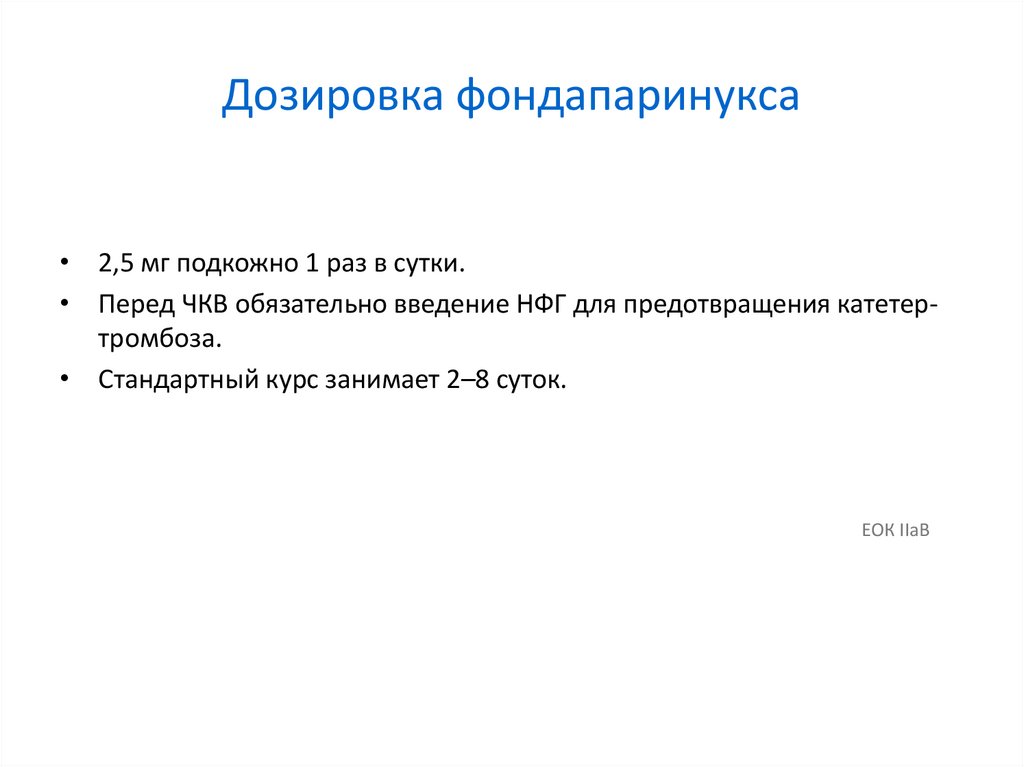 Дозировка фондапаринукса

• 2,5 мг подкожно 1 раз в сутки.
• Перед ЧКВ обязательно введение НФГ для предотвращения катетер-тромбоза.
• Стандартный курс занимает 2–8 суток.

ЕОК IIaB